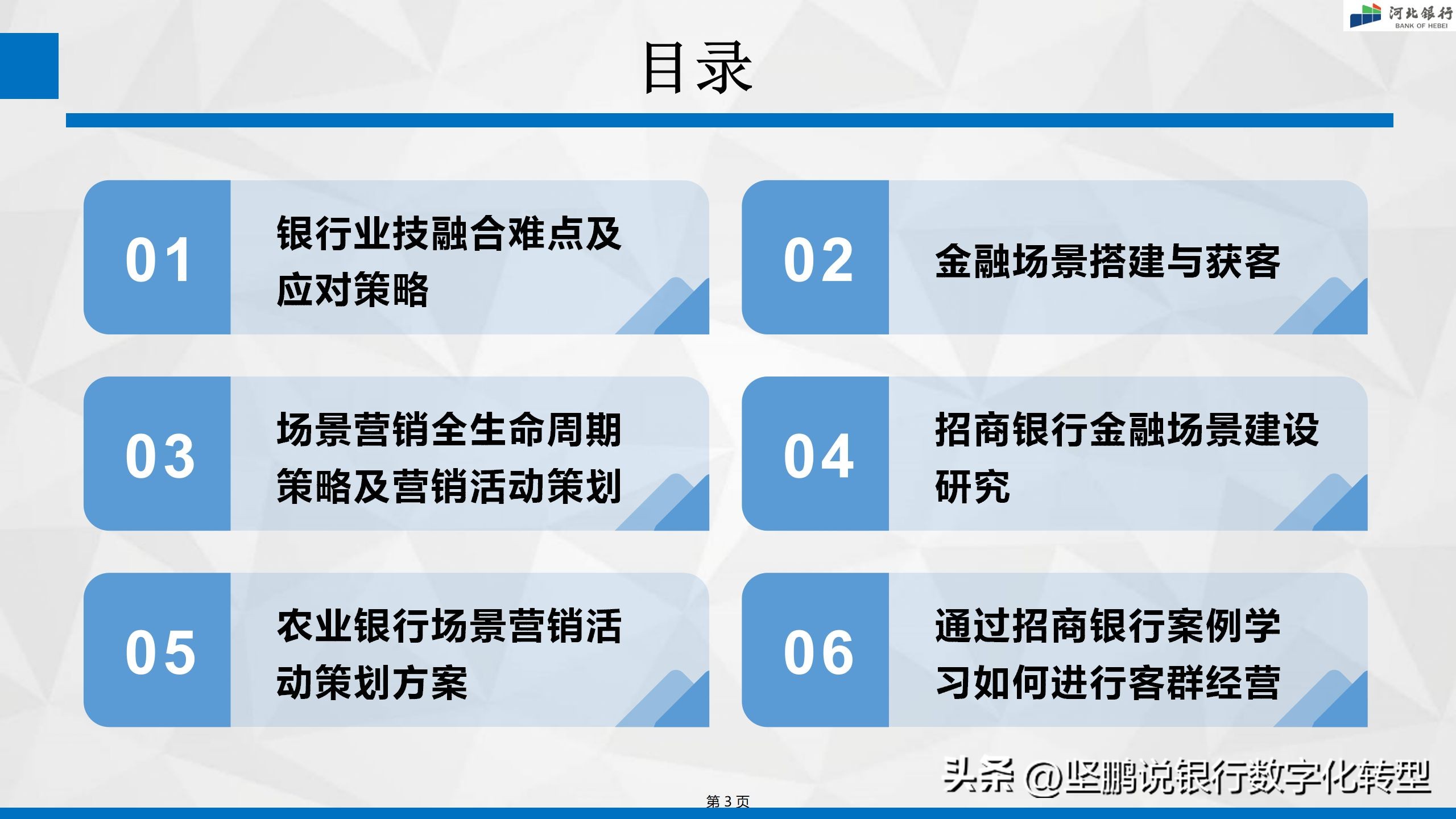 河北银行
BANK OF HEBEI

目录

01 银行业技融合难点及应对策略

02 金融场景搭建与获客

03 场景营销全生命周期策略及营销活动策划

04 招商银行金融场景建设研究

05 农业银行场景营销活动策划方案

06 通过招商银行案例学习如何进行客群经营

头条 @坚鹏说银行数字化转型

第 3 页